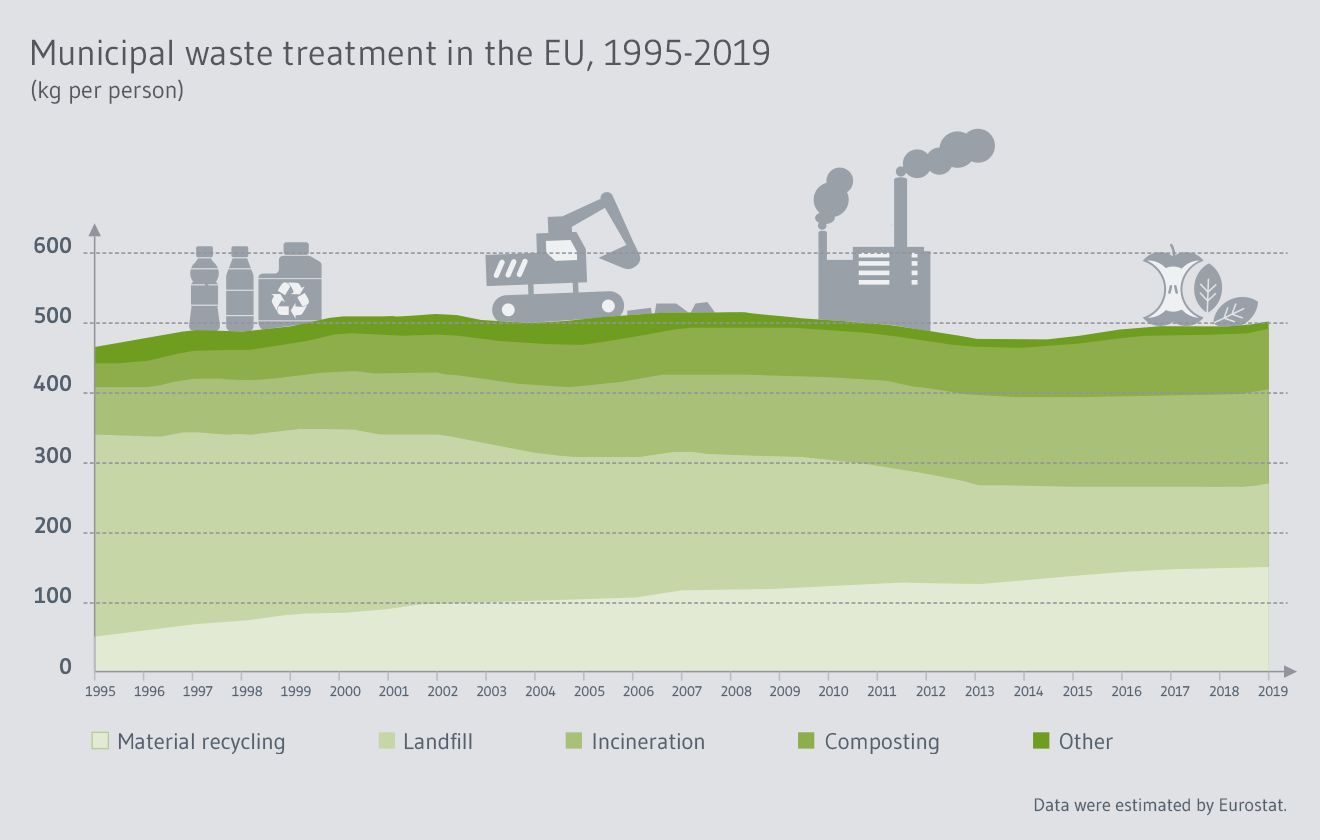 Municipal waste treatment in the EU, 1995-2019
(kg per person)

600
500
400
300
200
100
0

1995 1996 1997 1998 1999 2000 2001 2002 2003 2004 2005 2006 2007 2008 2009 2010 2011 2012 2013 2014 2015 2016 2017 2018 2019

Material recycling
Landfill
Incineration
Composting
Other

Data were estimated by Eurostat.